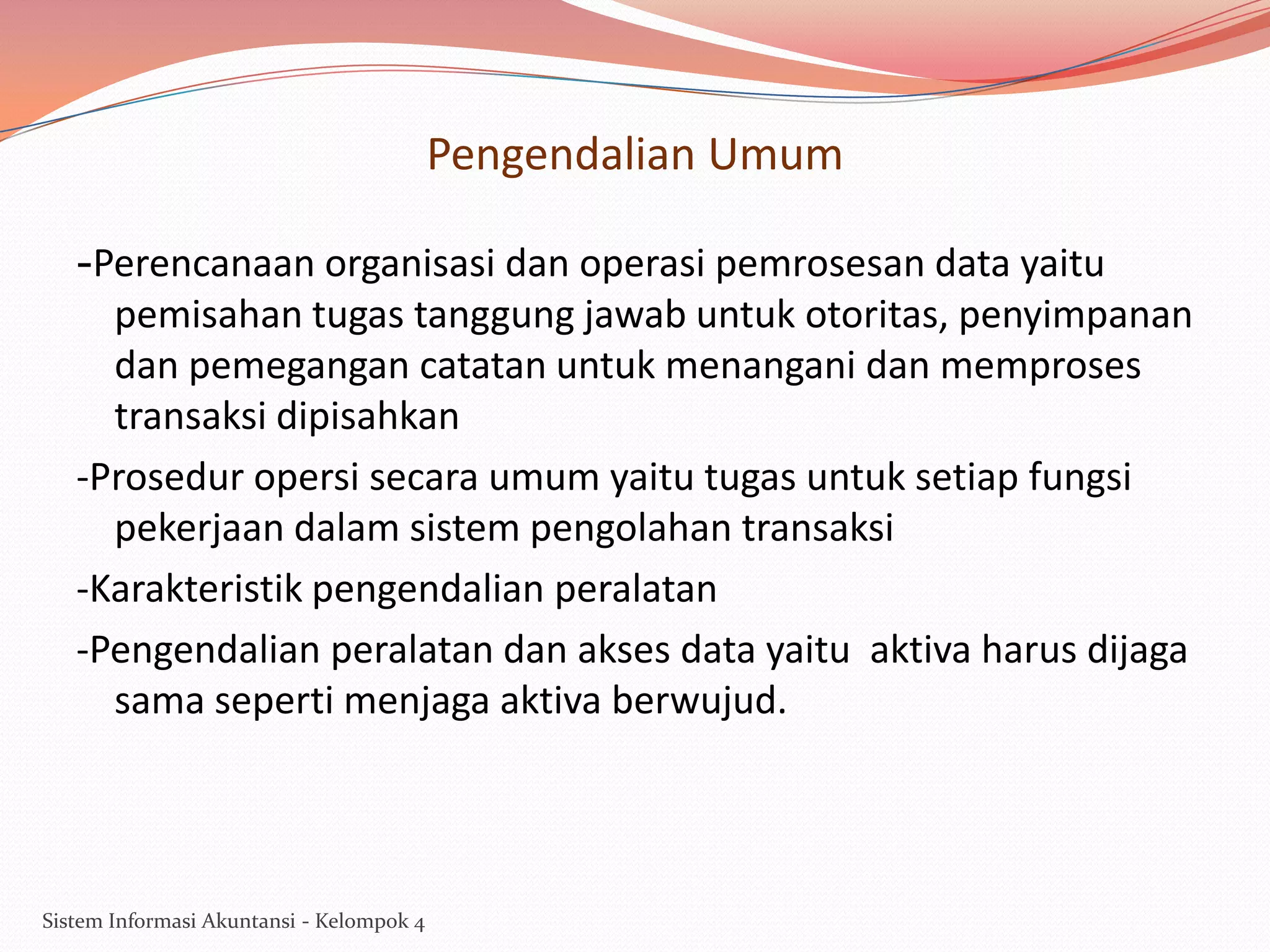 Pengendalian Umum

-Perencanaan organisasi dan operasi pemrosesan data yaitu pemisahan tugas tanggung jawab untuk otoritas, penyimpanan dan pemegangan catatan untuk menangani dan memproses transaksi dipisahkan

-Prosedur opersi secara umum yaitu tugas untuk setiap fungsi pekerjaan dalam sistem pengolahan transaksi

-Karakteristik pengendalian peralatan

-Pengendalian peralatan dan akses data yaitu  aktiva harus dijaga sama seperti menjaga aktiva berwujud.

Sistem Informasi Akuntansi - Kelompok 4